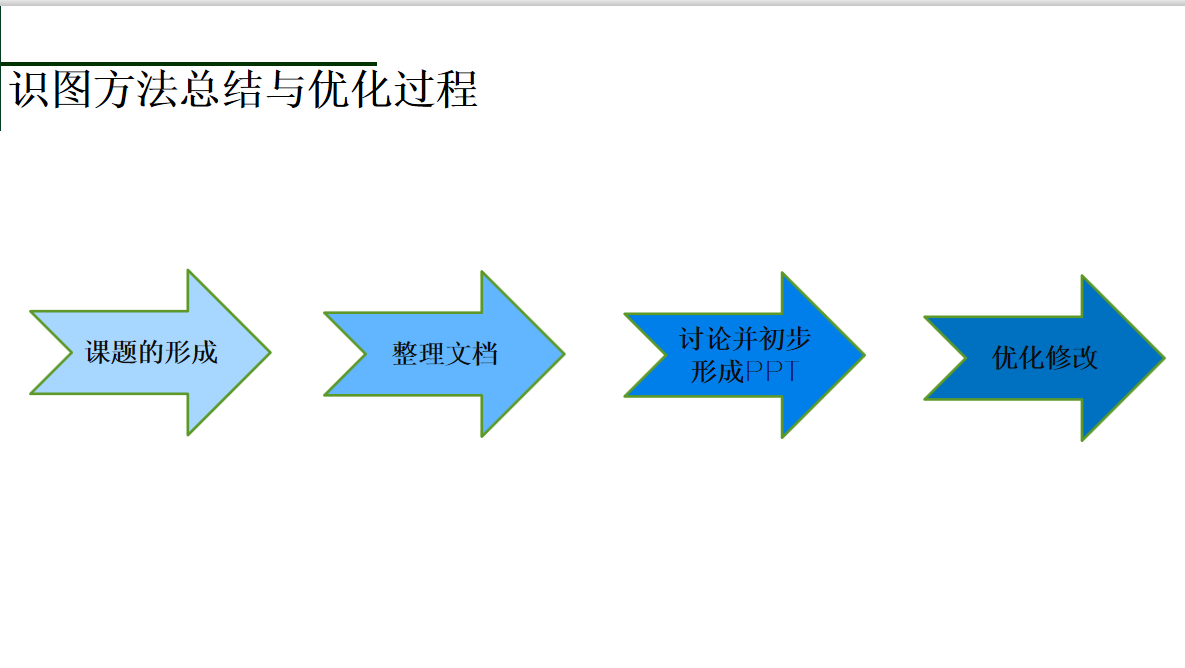 识图方法总结与优化过程

课题的形成

整理文档

讨论并初步形成PPT

优化修改